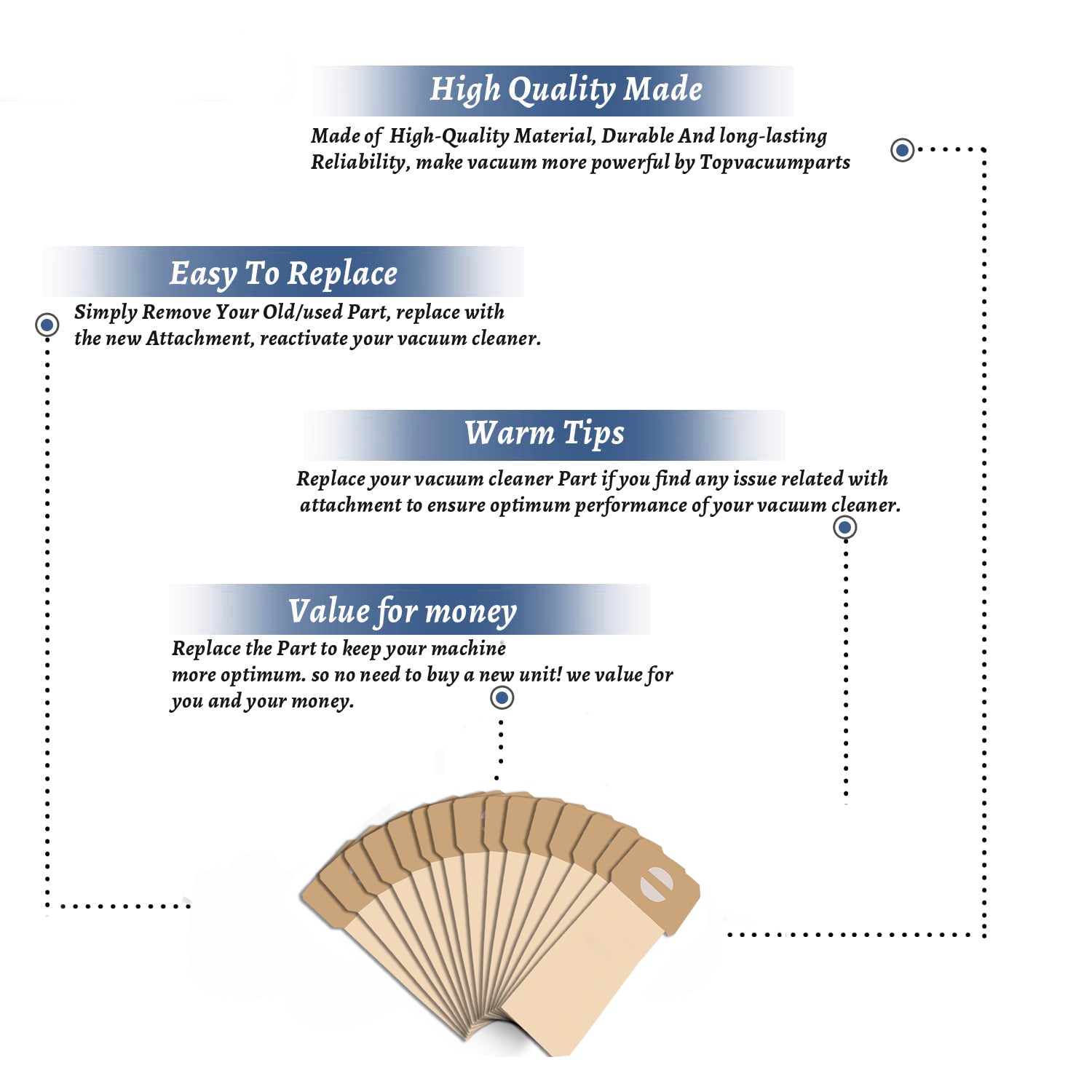 High Quality Made

Made of High-Quality Material, Durable And long-lasting Reliability, make vacuum more powerful by Topvacuumparts

Easy To Replace

Simply Remove Your Old/used Part, replace with the new Attachment, reactivate your vacuum cleaner.

Warm Tips

Replace your vacuum cleaner Part if you find any issue related with attachment to ensure optimum performance of your vacuum cleaner.

Value for money

Replace the Part to keep your machine more optimum. so no need to buy a new unit! we value for you and your money.